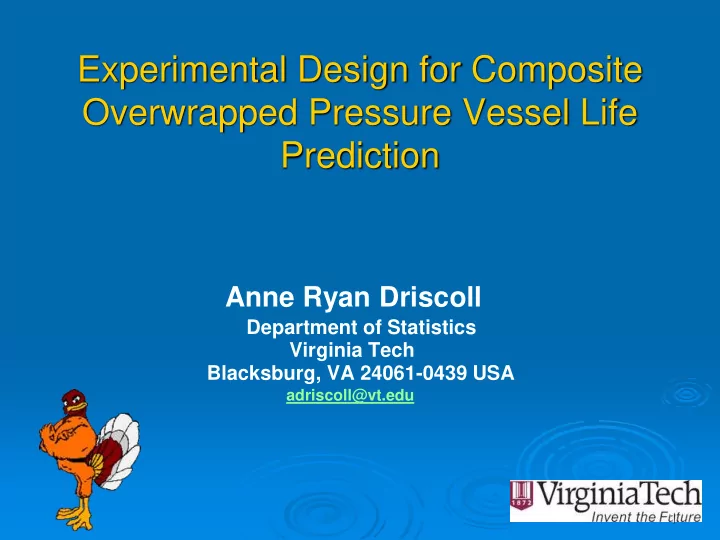 Experimental Design for Composite Overwrapped Pressure Vessel Life Prediction

Anne Ryan Driscoll
Department of Statistics
Virginia Tech
Blacksburg, VA 24061-0439 USA
adriscoll@vt.edu

1872 VirginiaTech
Invent the Future